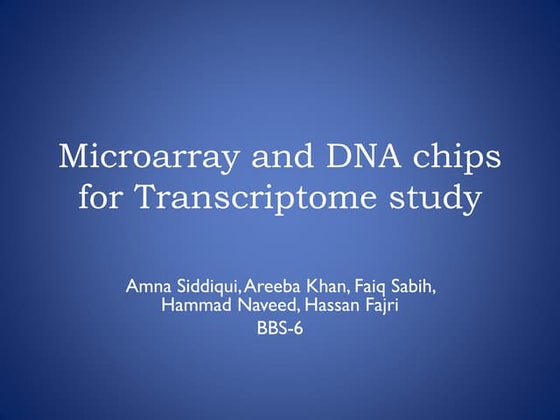 Microarray and DNA chips for Transcriptome study

Amna Siddiqui, Areeba Khan, Faiq Sabih, Hammad Naveed, Hassan Fajri
BBS-6